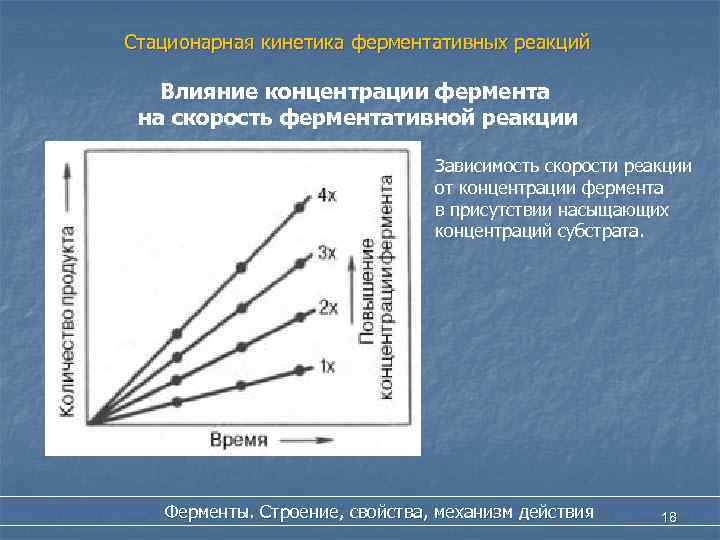 Стационарная кинетика ферментативных реакций

Влияние концентрации фермента на скорость ферментативной реакции

Количество продукта

4x

3x

2x

1x

Повышение концентрации фермента

Время

Зависимость скорости реакции от концентрации фермента в присутствии насыщающих концентраций субстрата.

Ферменты. Строение, свойства, механизм действия

18